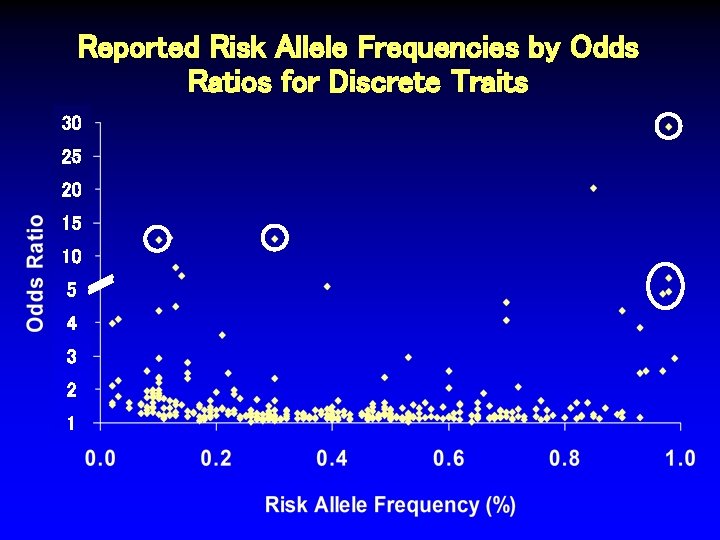 Reported Risk Allele Frequencies by Odds Ratios for Discrete Traits

Odds Ratio

30
25
20
15
10
5
4
3
2
1

0.0
0.2
0.4
0.6
0.8
1.0

Risk Allele Frequency (%)